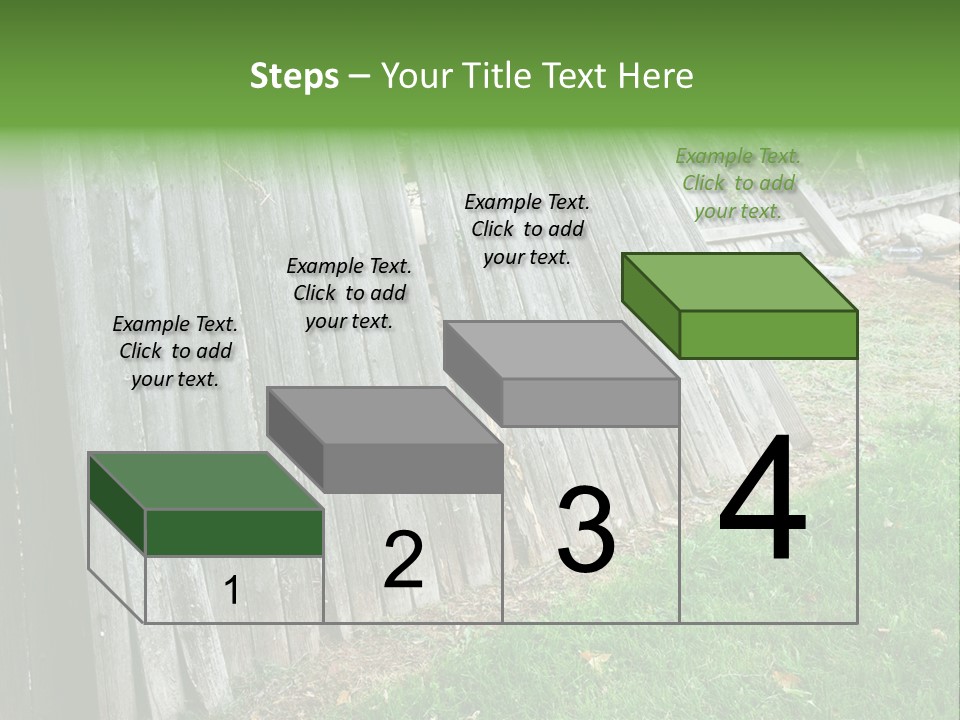 Steps – Your Title Text Here

Example Text. Click to add your text.

Example Text. Click to add your text.

Example Text. Click to add your text.

Example Text. Click to add your text.

1

2

3

4